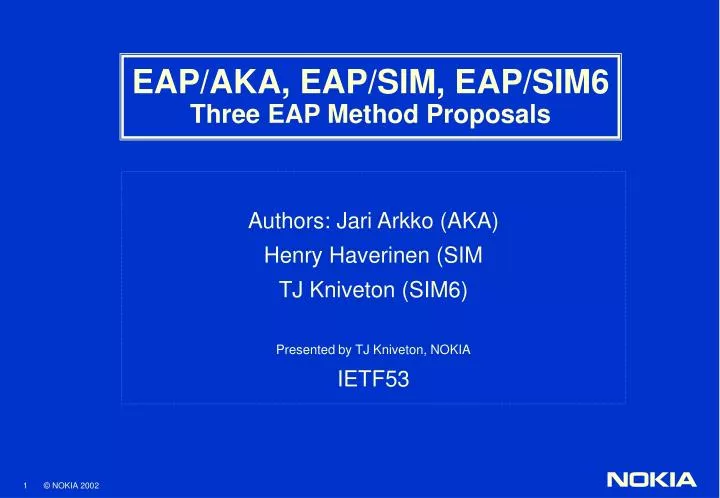 EAP/AKA, EAP/SIM, EAP/SIM6
Three EAP Method Proposals

Authors: Jari Arkko (AKA)
Henry Haverinen (SIM
TJ Kniveton (SIM6)

Presented by TJ Kniveton, NOKIA
IETF53

1 © NOKIA 2002

NOKIA